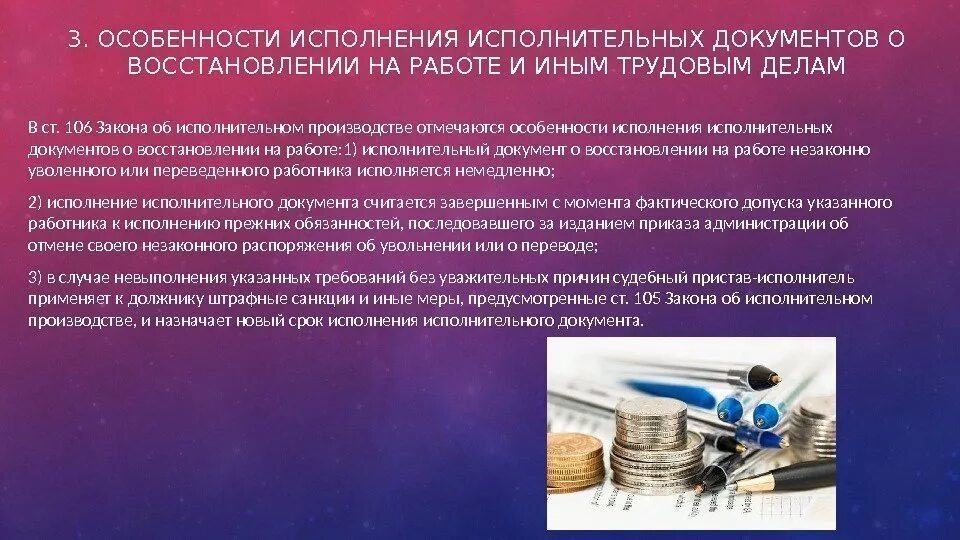 3. ОСОБЕННОСТИ ИСПОЛНЕНИЯ ИСПОЛНИТЕЛЬНЫХ ДОКУМЕНТОВ О ВОССТАНОВЛЕНИИ НА РАБОТЕ И ИНЫМ ТРУДОВЫМ ДЕЛАМ

В ст. 106 Закона об исполнительном производстве отмечаются особенности исполнения исполнительных документов о восстановлении на работе:1) исполнительный документ о восстановлении на работе незаконно уволенного или переведенного работника исполняется немедленно;

2) исполнение исполнительного документа считается завершенным с момента фактического допуска указанного работника к исполнению прежних обязанностей, последовавшего за изданием приказа администрации об отмене своего незаконного распоряжения об увольнении или о переводе;

3) в случае невыполнения указанных требований без уважительных причин судебный пристав-исполнитель применяет к должнику штрафные санкции и иные меры, предусмотренные ст. 105 Закона об исполнительном производстве, и назначает новый срок исполнения исполнительного документа.